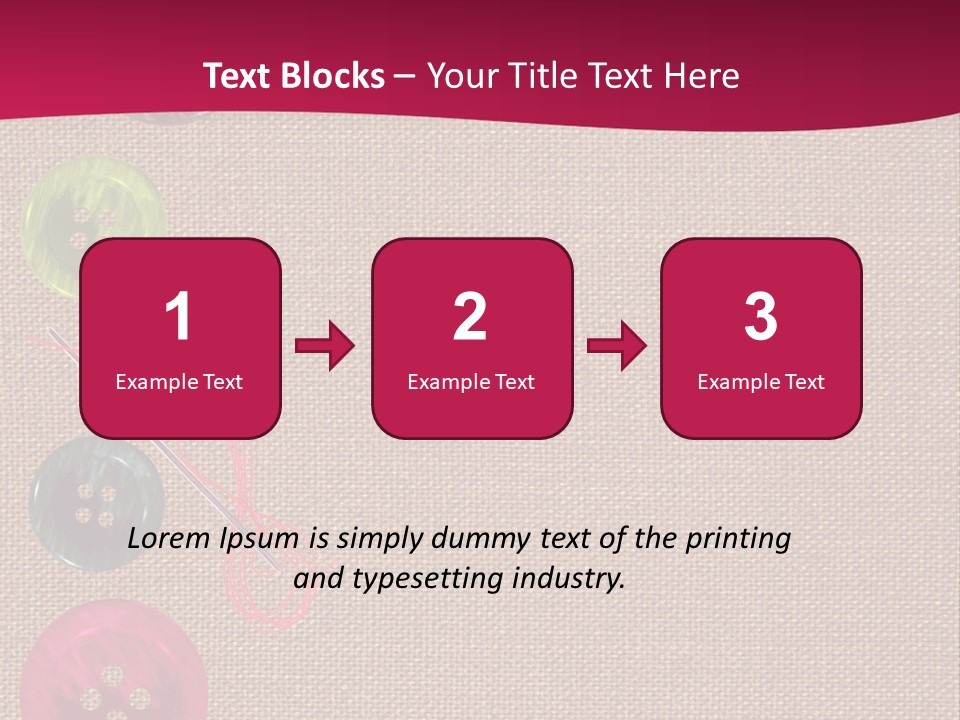 Text Blocks – Your Title Text Here

1
Example Text

2
Example Text

3
Example Text

Lorem Ipsum is simply dummy text of the printing and typesetting industry.